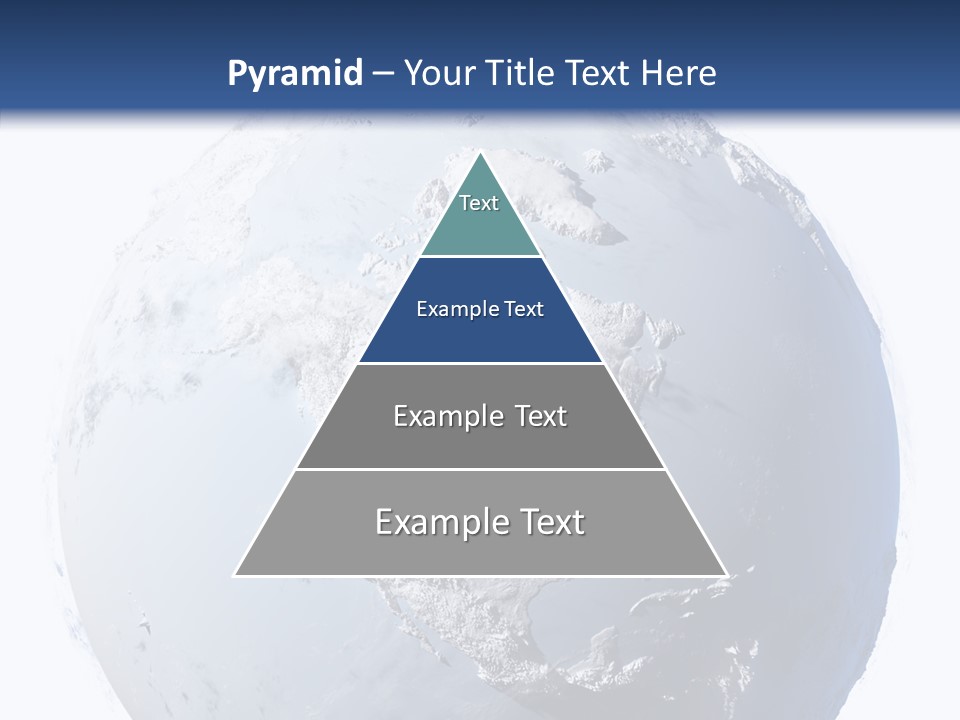 Pyramid – Your Title Text Here

Text

Example Text

Example Text

Example Text